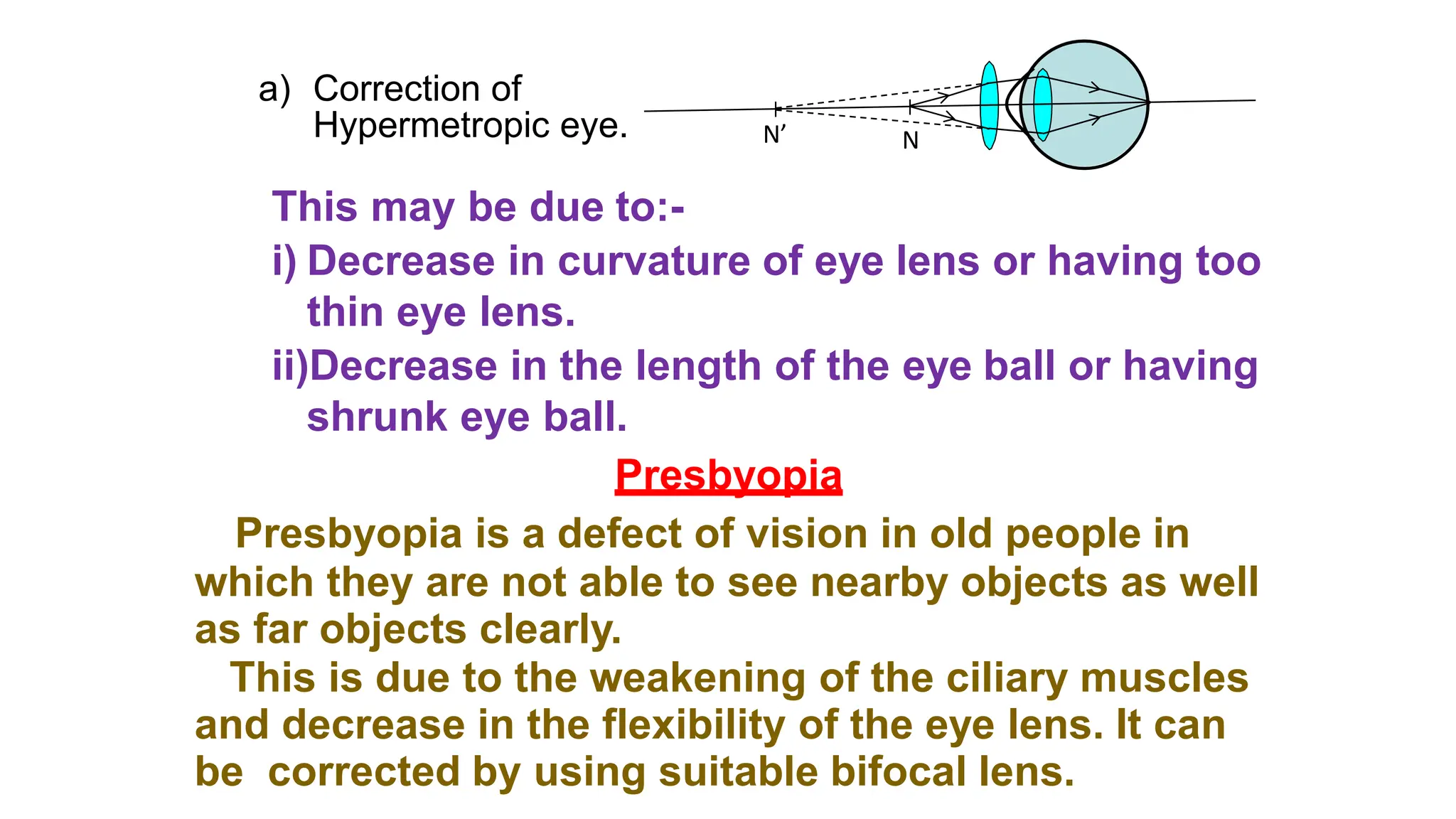 a) Correction of Hypermetropic eye.

N′

N

This may be due to:-

i) Decrease in curvature of eye lens or having too thin eye lens.

ii)Decrease in the length of the eye ball or having shrunk eye ball.

Presbyopia

Presbyopia is a defect of vision in old people in which they are not able to see nearby objects as well as far objects clearly.

This is due to the weakening of the ciliary muscles and decrease in the flexibility of the eye lens. It can be corrected by using suitable bifocal lens.